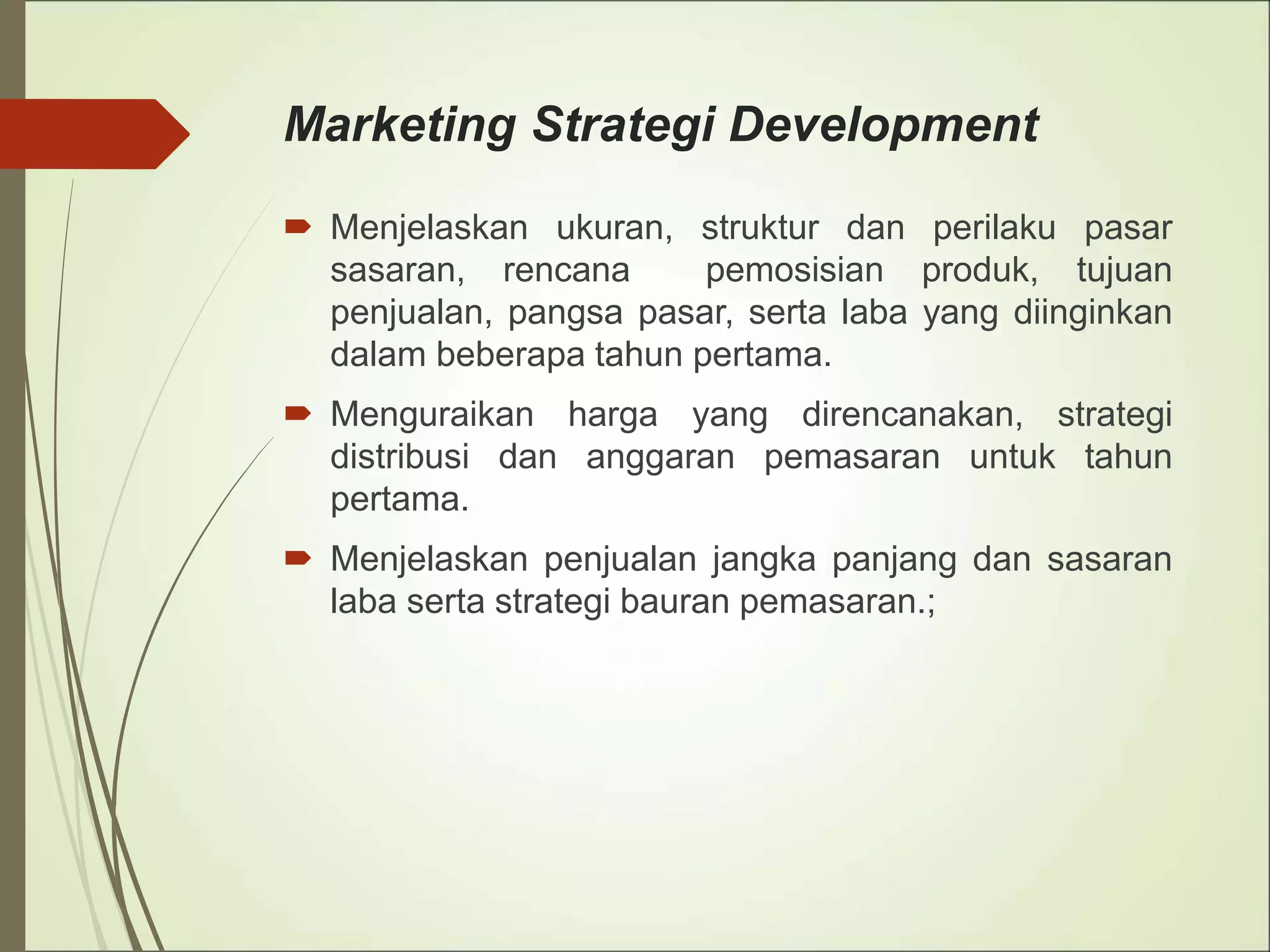 Marketing Strategi Development

Menjelaskan ukuran, struktur dan perilaku pasar sasaran, rencana pemosisian produk, tujuan penjualan, pangsa pasar, serta laba yang diinginkan dalam beberapa tahun pertama.

Menguraikan harga yang direncanakan, strategi distribusi dan anggaran pemasaran untuk tahun pertama.

Menjelaskan penjualan jangka panjang dan sasaran laba serta strategi bauran pemasaran.;